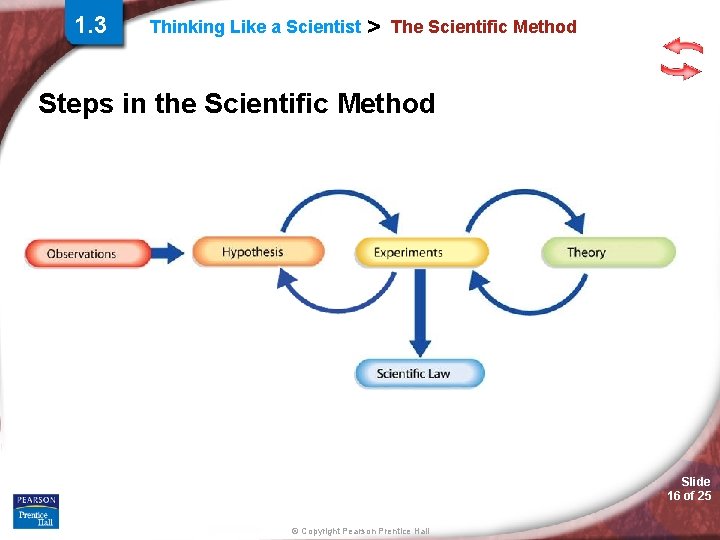 1.3 Thinking Like a Scientist > The Scientific Method

Steps in the Scientific Method

Observations

Hypothesis

Experiments

Theory

Scientific Law

PEARSON
Prentice Hall

© Copyright Pearson Prentice Hall

Slide 16 of 25